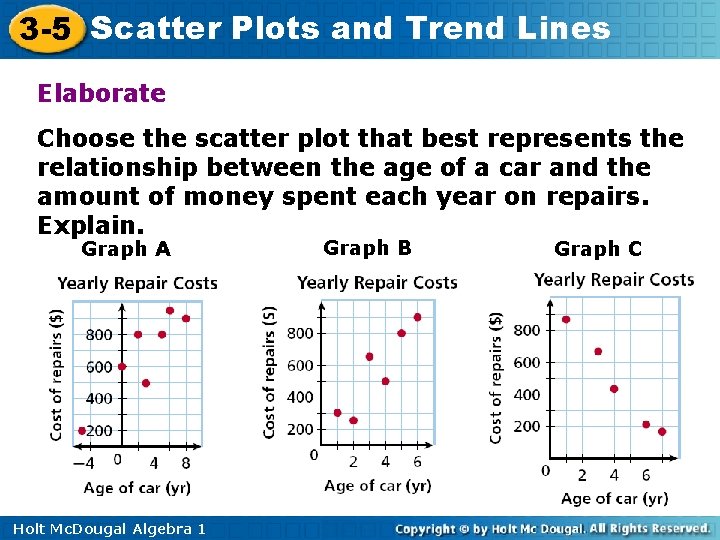 3-5 Scatter Plots and Trend Lines

Elaborate

Choose the scatter plot that best represents the relationship between the age of a car and the amount of money spent each year on repairs. Explain.

Graph A

Yearly Repair Costs

Cost of repairs ($)

800
600
400
200
−4 0 4 8

Age of car (yr)

Graph B

Yearly Repair Costs

Cost of repairs ($)

800
600
400
200
0 2 4 6

Age of car (yr)

Graph C

Yearly Repair Costs

Cost of repairs ($)

800
600
400
200
0 2 4 6

Age of car (yr)

Holt McDougal Algebra 1

Copyright © by Holt Mc Dougal. All Rights Reserved.